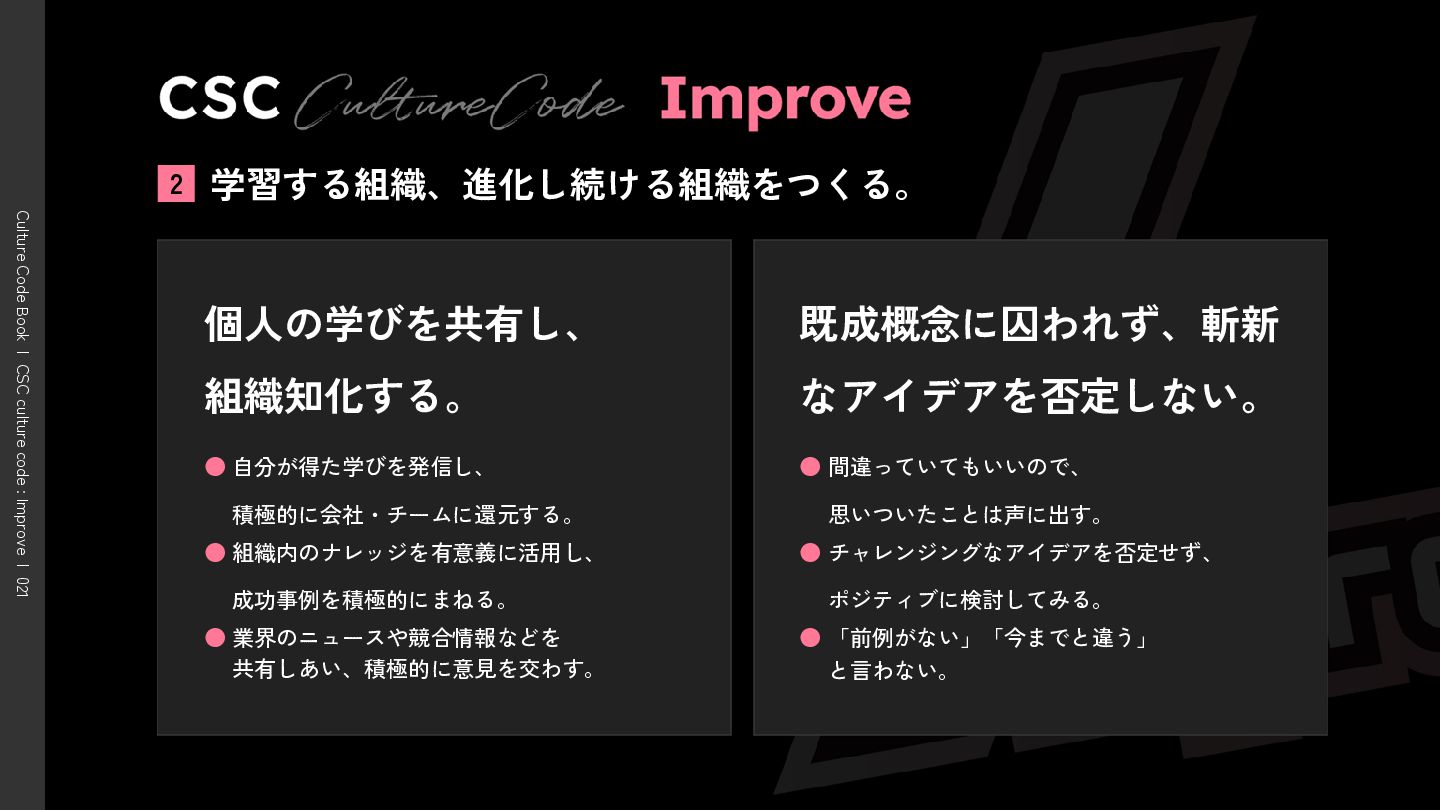 Culture Code Book | CSC culture code : Improve | 021

CSC Culture Code Improve

2 学習する組織、進化し続ける組織をつくる。

個人の学びを共有し、組織知化する。

● 自分が得た学びを発信し、積極的に会社・チームに還元する。
● 組織内のナレッジを有意義に活用し、成功事例を積極的にまねる。
● 業界のニュースや競合情報などを共有しあい、積極的に意見を交わす。

既成概念に囚われず、斬新なアイデアを否定しない。

● 間違っていてもいいので、思いついたことは声に出す。
● チャレンジングなアイデアを否定せず、ポジティブに検討してみる。
● 「前例がない」「今までと違う」と言わない。